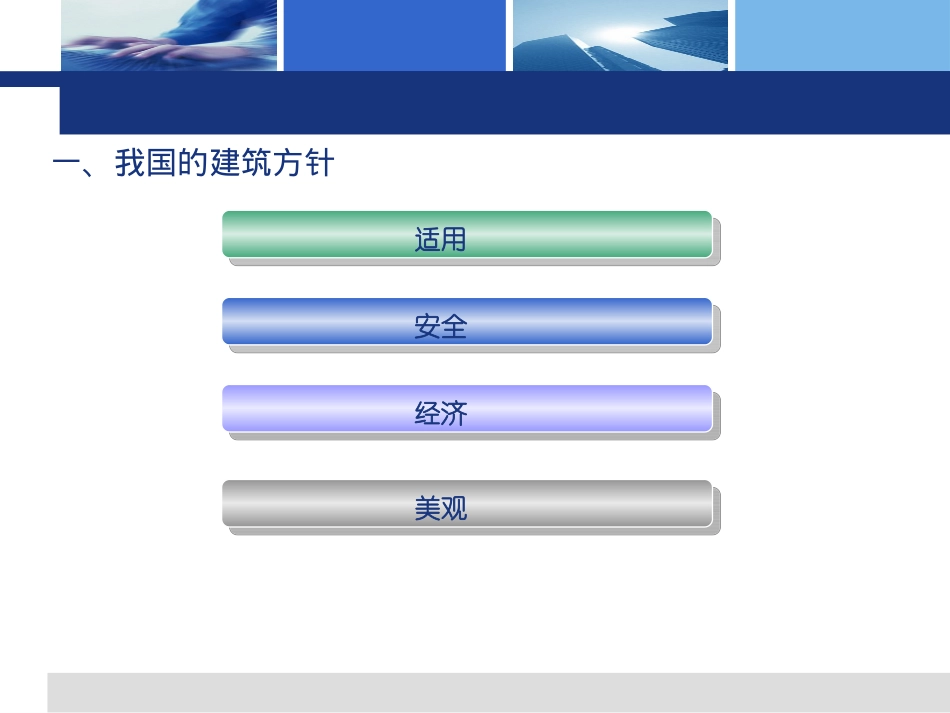 一、我国的建筑方针

适用

安全

经济

美观